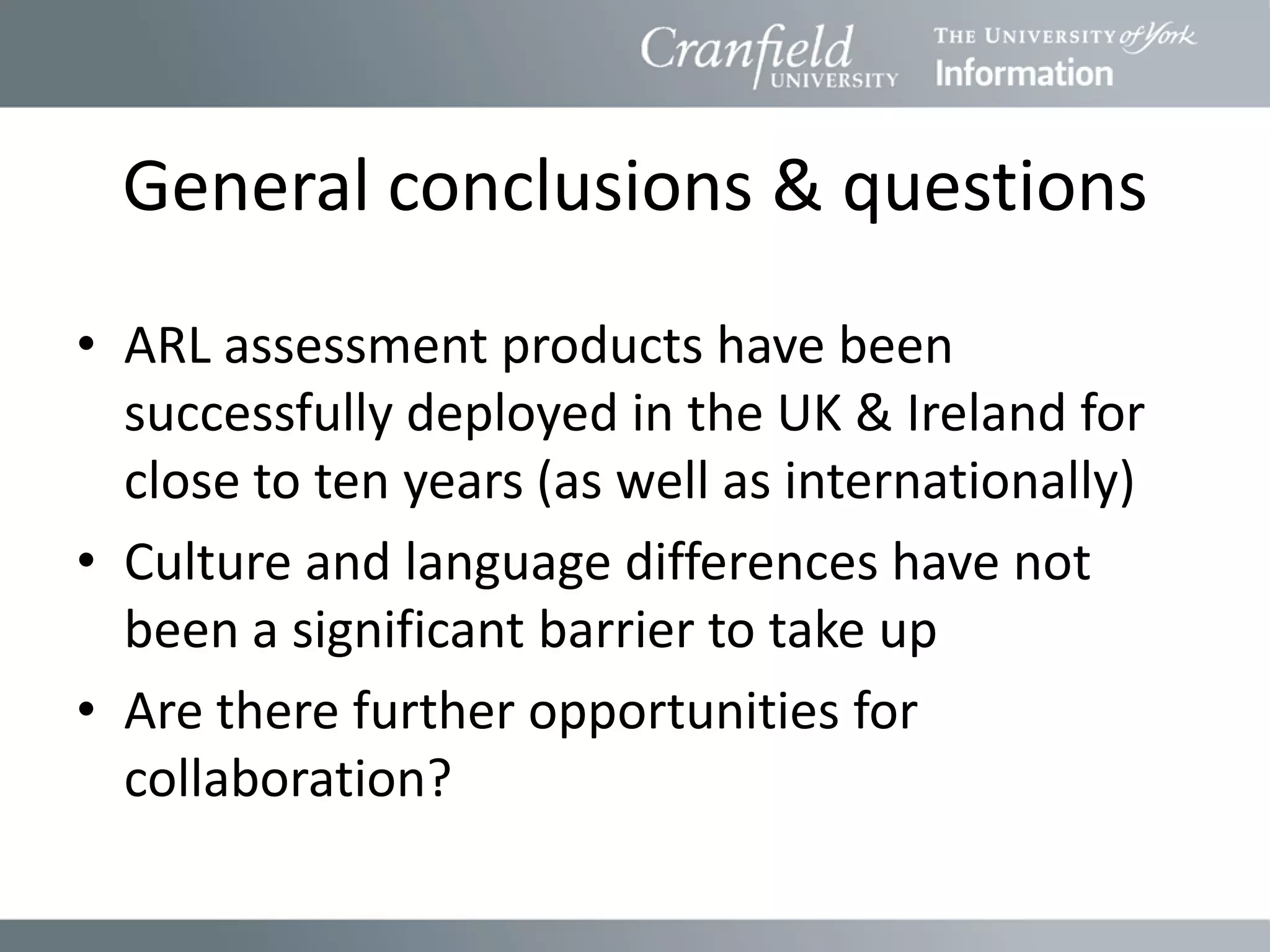 Cranfield UNIVERSITY

THE UNIVERSITY of York Information

General conclusions & questions

• ARL assessment products have been successfully deployed in the UK & Ireland for close to ten years (as well as internationally)
• Culture and language differences have not been a significant barrier to take up
• Are there further opportunities for collaboration?